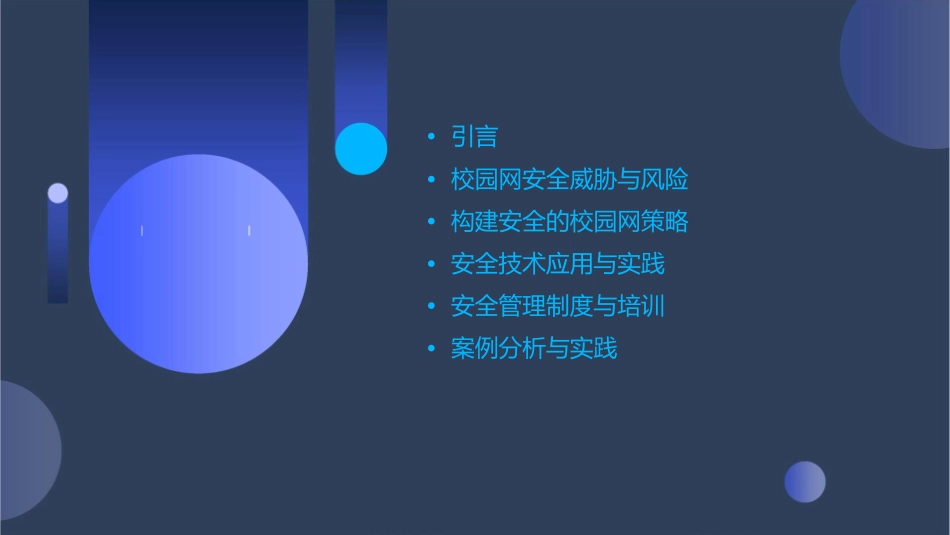 • 引言
• 校园网安全威胁与风险
• 构建安全的校园网策略
• 安全技术应用与实践
• 安全管理制度与培训
• 案例分析与实践